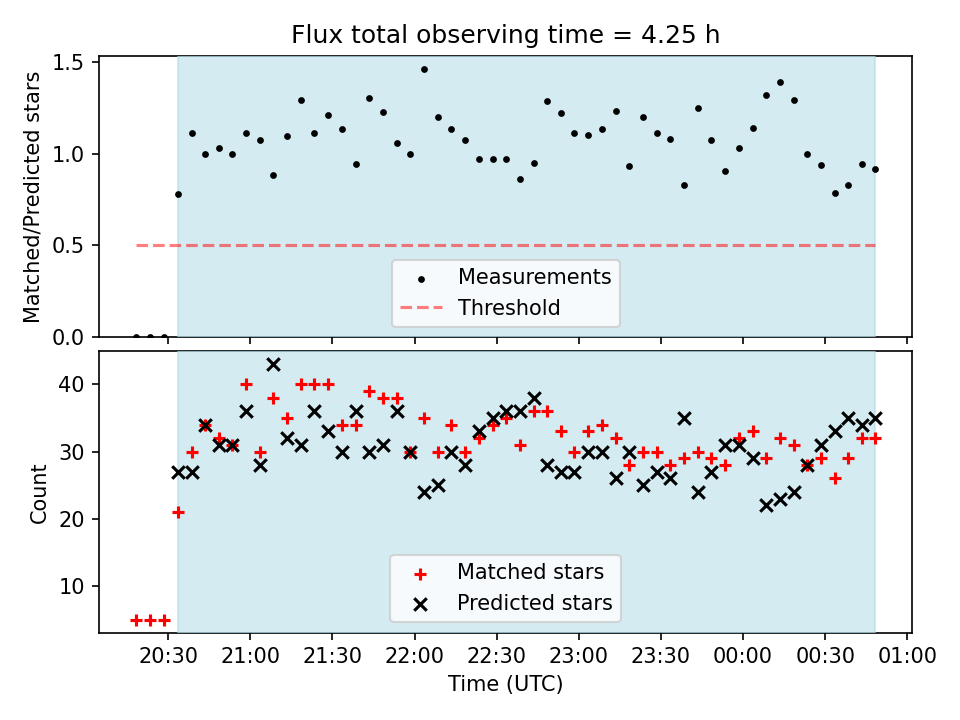 Flux total observing time = 4.25 h

Matched/Predicted stars

1.5
1.0
0.5
0.0

Measurements
Threshold

Count

40
30
20
10

Matched stars
Predicted stars

20:30 21:00 21:30 22:00 22:30 23:00 23:30 00:00 00:30 01:00

Time (UTC)